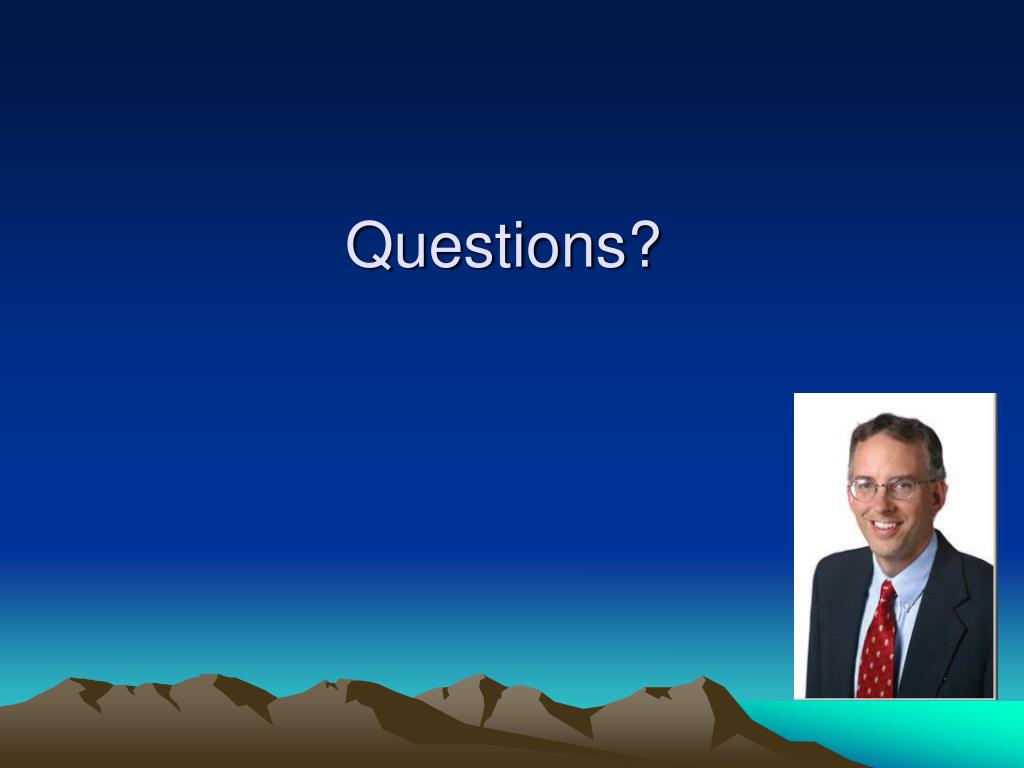 Questions?